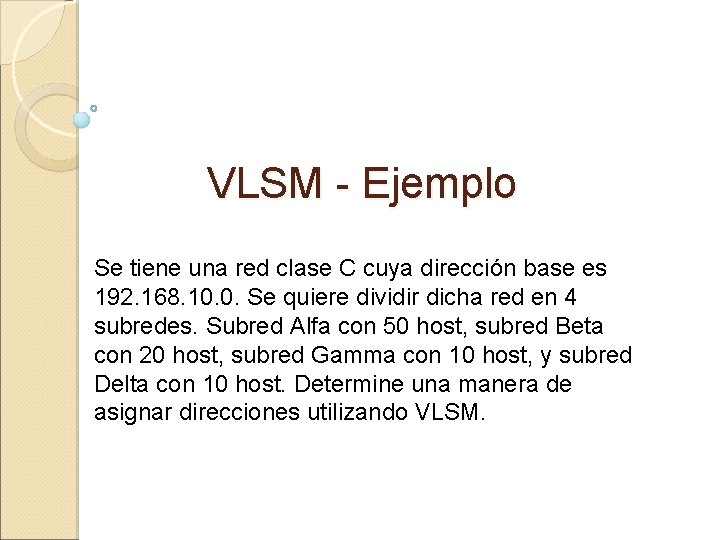 VLSM - Ejemplo

Se tiene una red clase C cuya dirección base es 192.168.10.0. Se quiere dividir dicha red en 4 subredes. Subred Alfa con 50 host, subred Beta con 20 host, subred Gamma con 10 host, y subred Delta con 10 host. Determine una manera de asignar direcciones utilizando VLSM.